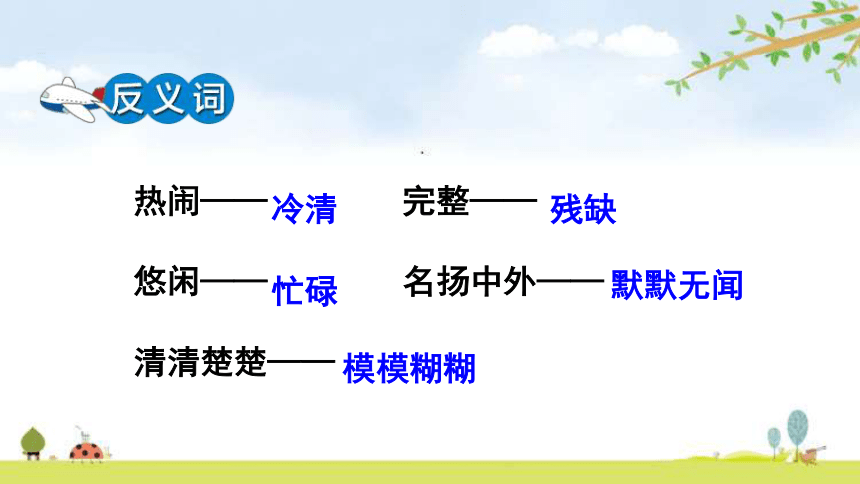 反义词

热闹——冷清　完整——残缺

悠闲——忙碌　名扬中外——默默无闻

清清楚楚——模模糊糊